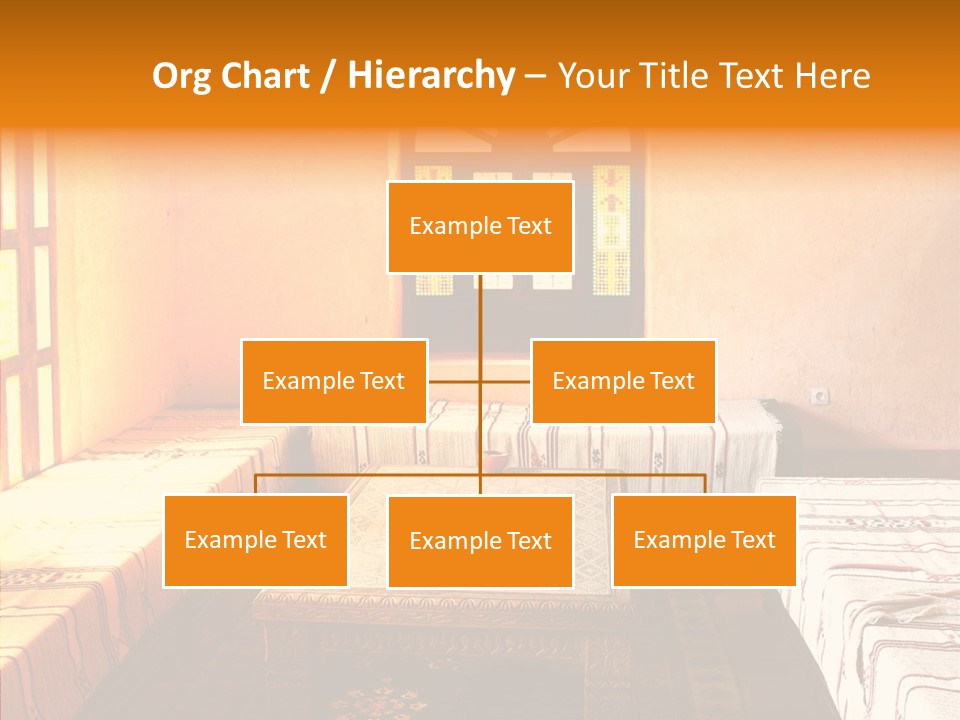 Org Chart / Hierarchy – Your Title Text Here

Example Text

Example Text

Example Text

Example Text

Example Text

Example Text